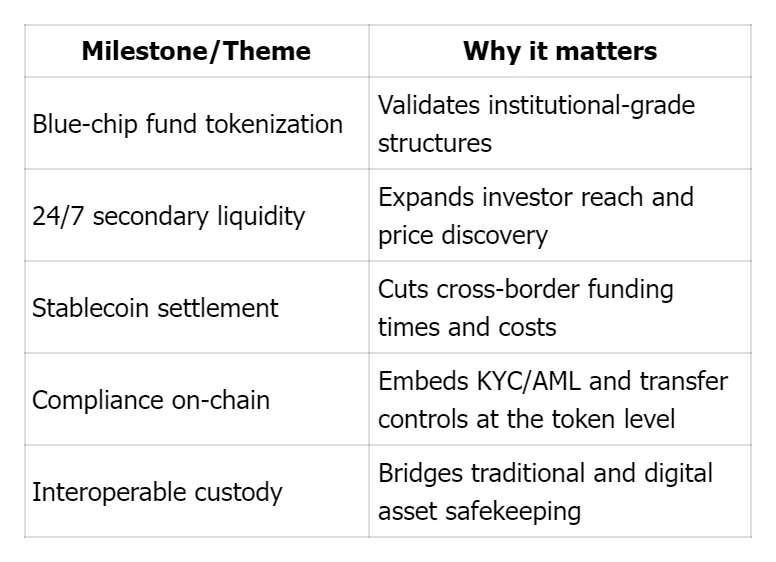 | Milestone/Theme | Why it matters |
|---|---|
| Blue-chip fund tokenization | Validates institutional-grade structures |
| 24/7 secondary liquidity | Expands investor reach and price discovery |
| Stablecoin settlement | Cuts cross-border funding times and costs |
| Compliance on-chain | Embeds KYC/AML and transfer controls at the token level |
| Interoperable custody | Bridges traditional and digital asset safekeeping |